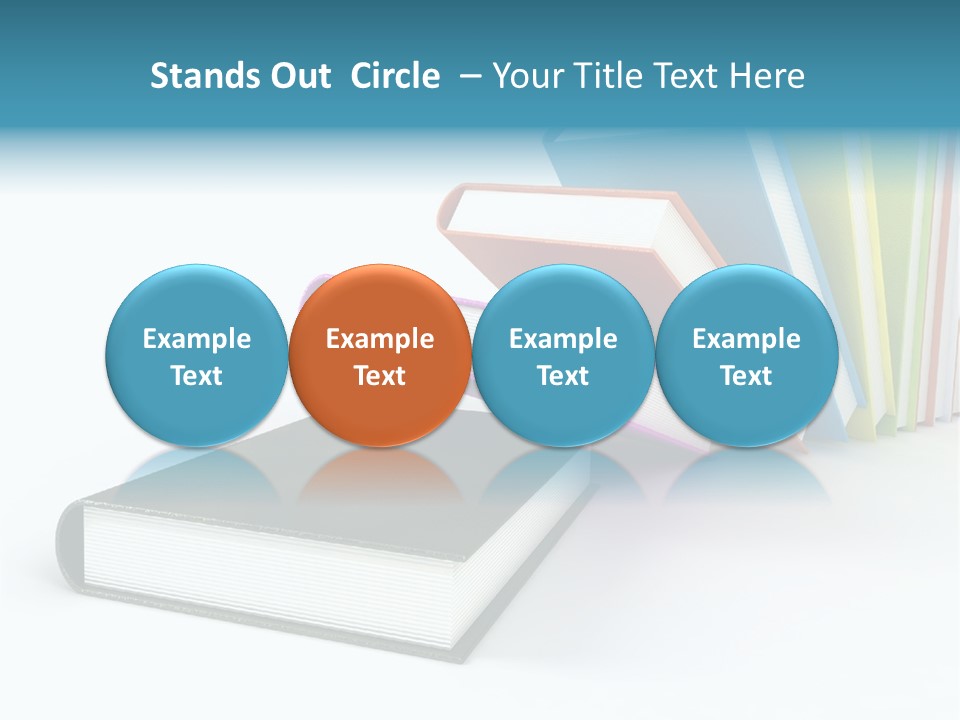 Stands Out Circle – Your Title Text Here

Example Text

Example Text

Example Text

Example Text